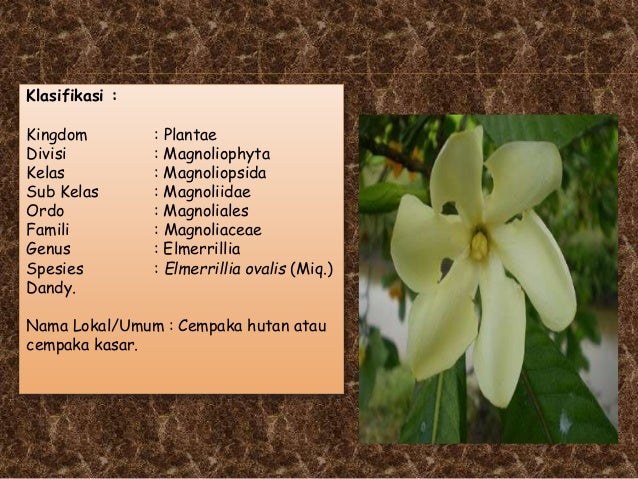 Klasifikasi :

Kingdom : Plantae
Divisi : Magnoliophyta
Kelas : Magnoliopsida
Sub Kelas : Magnoliidae
Ordo : Magnoliales
Famili : Magnoliaceae
Genus : Elmerrillia
Spesies : Elmerrillia ovalis (Miq.) Dandy.

Nama Lokal/Umum : Cempaka hutan atau cempaka kasar.